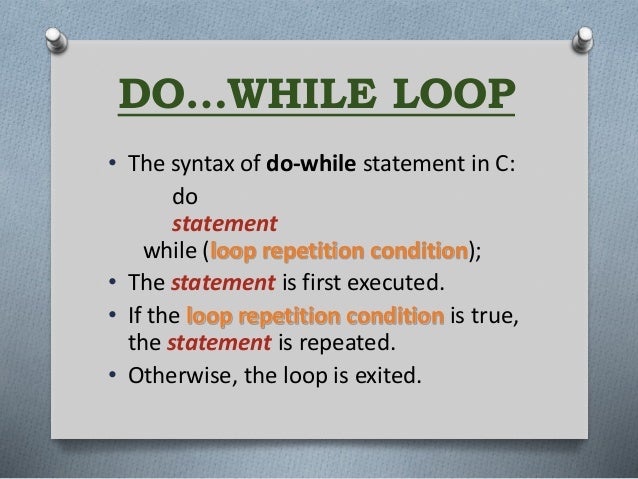 DO...WHILE LOOP

• The syntax of do-while statement in C:
do
statement
while (loop repetition condition);

• The statement is first executed.

• If the loop repetition condition is true, the statement is repeated.

• Otherwise, the loop is exited.